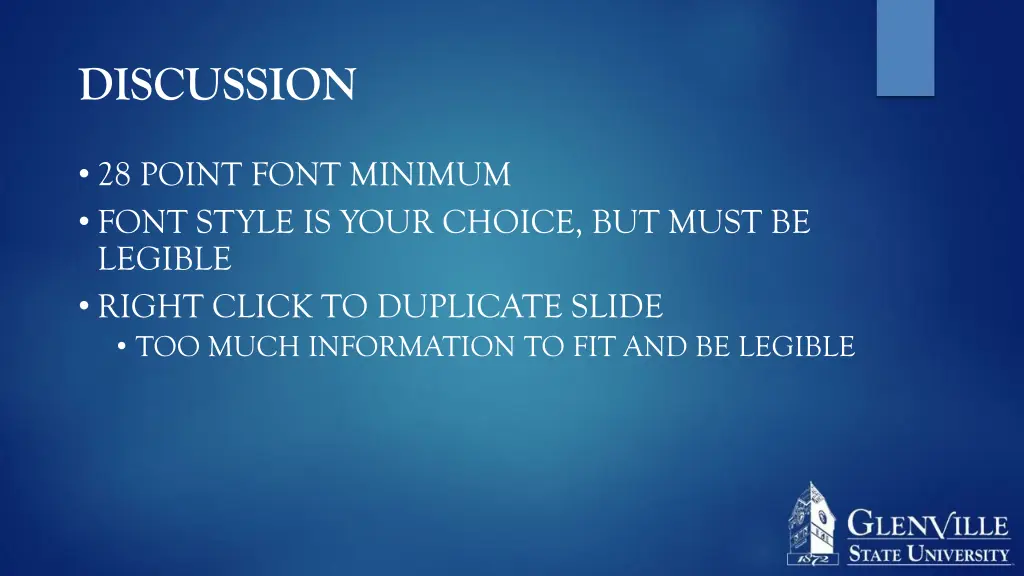 DISCUSSION

• 28 POINT FONT MINIMUM
• FONT STYLE IS YOUR CHOICE, BUT MUST BE LEGIBLE
• RIGHT CLICK TO DUPLICATE SLIDE
  • TOO MUCH INFORMATION TO FIT AND BE LEGIBLE

1872
GLENVILLE
STATE UNIVERSITY